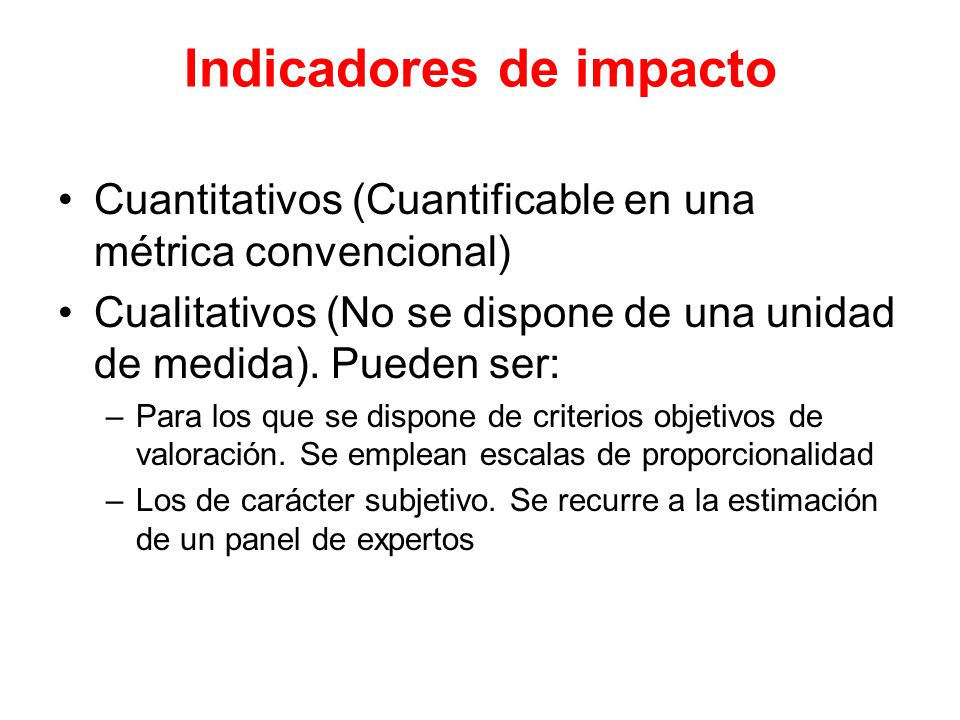 Indicadores de impacto

• Cuantitativos (Cuantificable en una métrica convencional)

• Cualitativos (No se dispone de una unidad de medida). Pueden ser:

– Para los que se dispone de criterios objetivos de valoración. Se emplean escalas de proporcionalidad

– Los de carácter subjetivo. Se recurre a la estimación de un panel de expertos